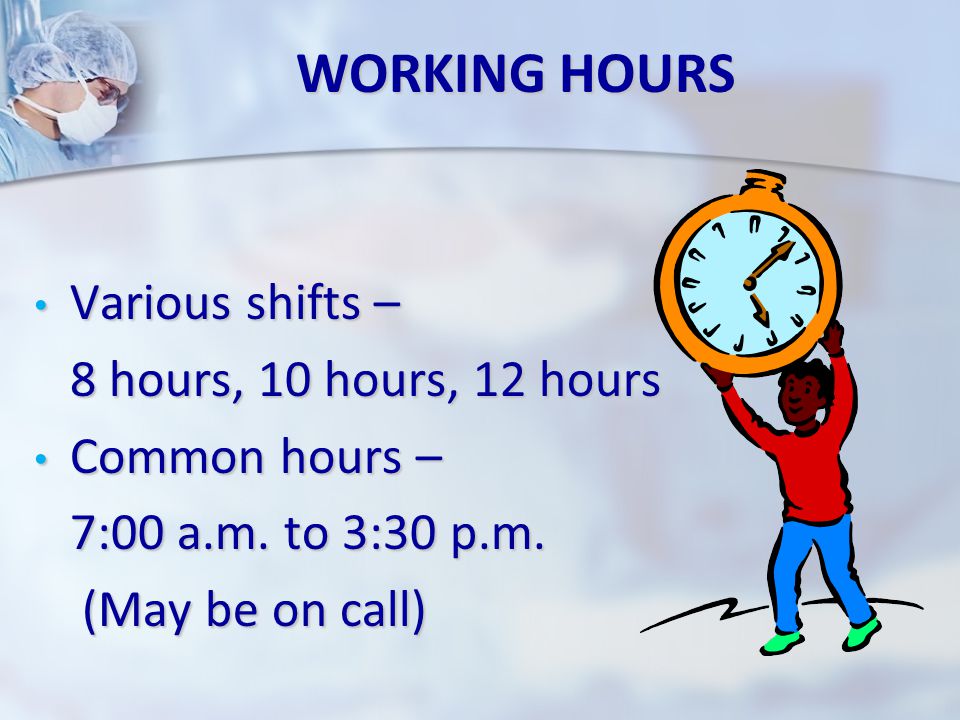 WORKING HOURS

• Various shifts –
8 hours, 10 hours, 12 hours

• Common hours –
7:00 a.m. to 3:30 p.m.
(May be on call)